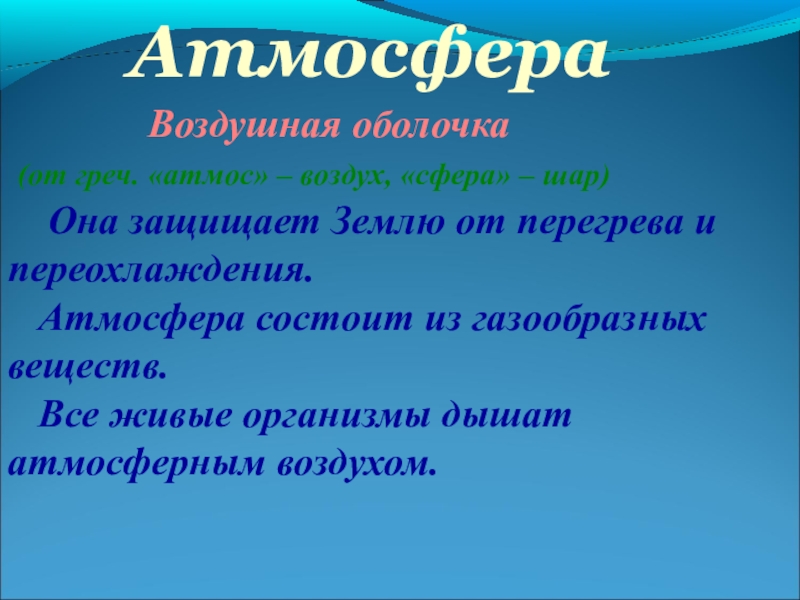 Атмосфера

Воздушная оболочка

(от греч. «атмос» – воздух, «сфера» – шар)

Она защищает Землю от перегрева и переохлаждения.

Атмосфера состоит из газообразных веществ.

Все живые организмы дышат атмосферным воздухом.